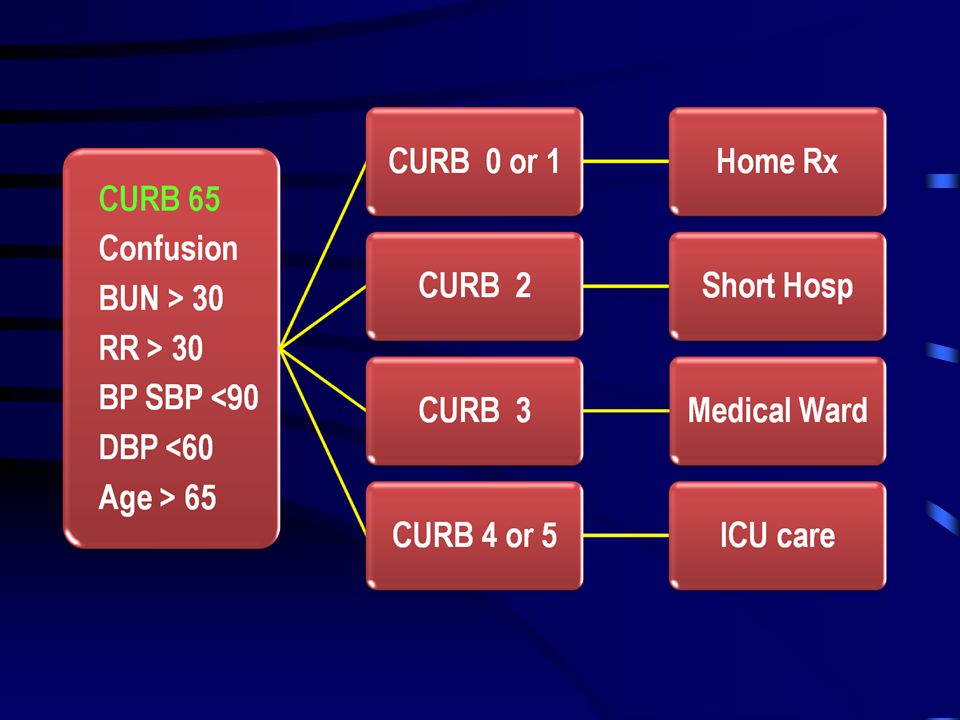 CURB 65
Confusion
BUN > 30
RR > 30
BP SBP <90
DBP <60
Age > 65

CURB 0 or 1

Home Rx

CURB 2

Short Hosp

CURB 3

Medical Ward

CURB 4 or 5

ICU care